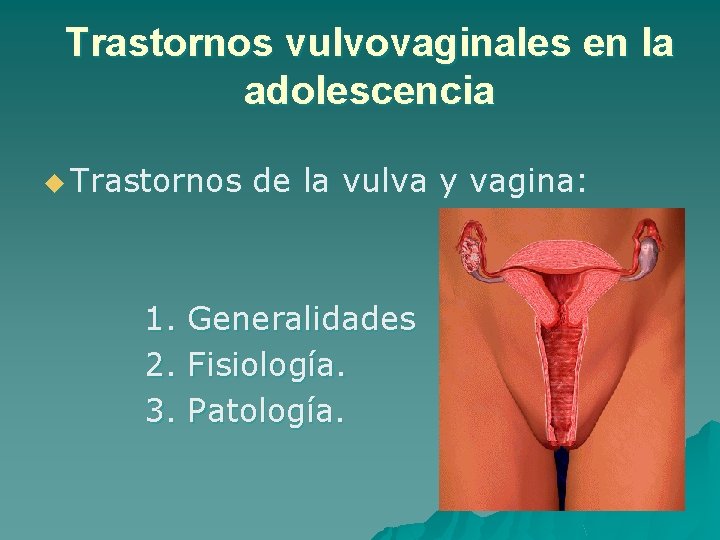 Trastornos vulvovaginales en la adolescencia

Trastornos de la vulva y vagina:

1. Generalidades
2. Fisiología.
3. Patología.